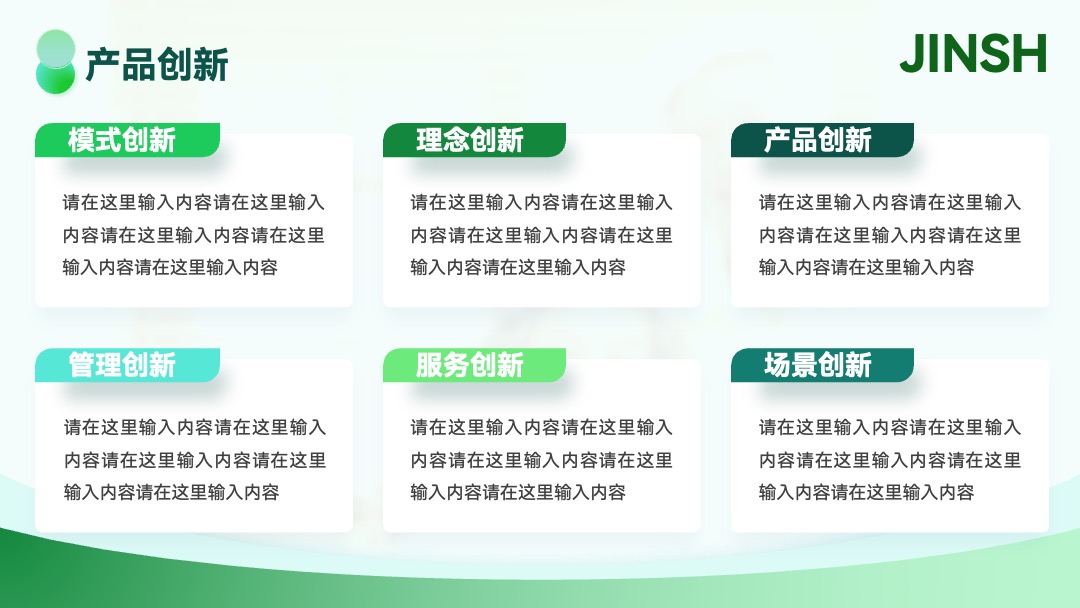 产品创新

JINSH

模式创新

请在这里输入内容请在这里输入内容请在这里输入内容请在这里输入内容请在这里输入内容

理念创新

请在这里输入内容请在这里输入内容请在这里输入内容请在这里输入内容请在这里输入内容

产品创新

请在这里输入内容请在这里输入内容请在这里输入内容请在这里输入内容请在这里输入内容

管理创新

请在这里输入内容请在这里输入内容请在这里输入内容请在这里输入内容请在这里输入内容

服务创新

请在这里输入内容请在这里输入内容请在这里输入内容请在这里输入内容请在这里输入内容

场景创新

请在这里输入内容请在这里输入内容请在这里输入内容请在这里输入内容请在这里输入内容